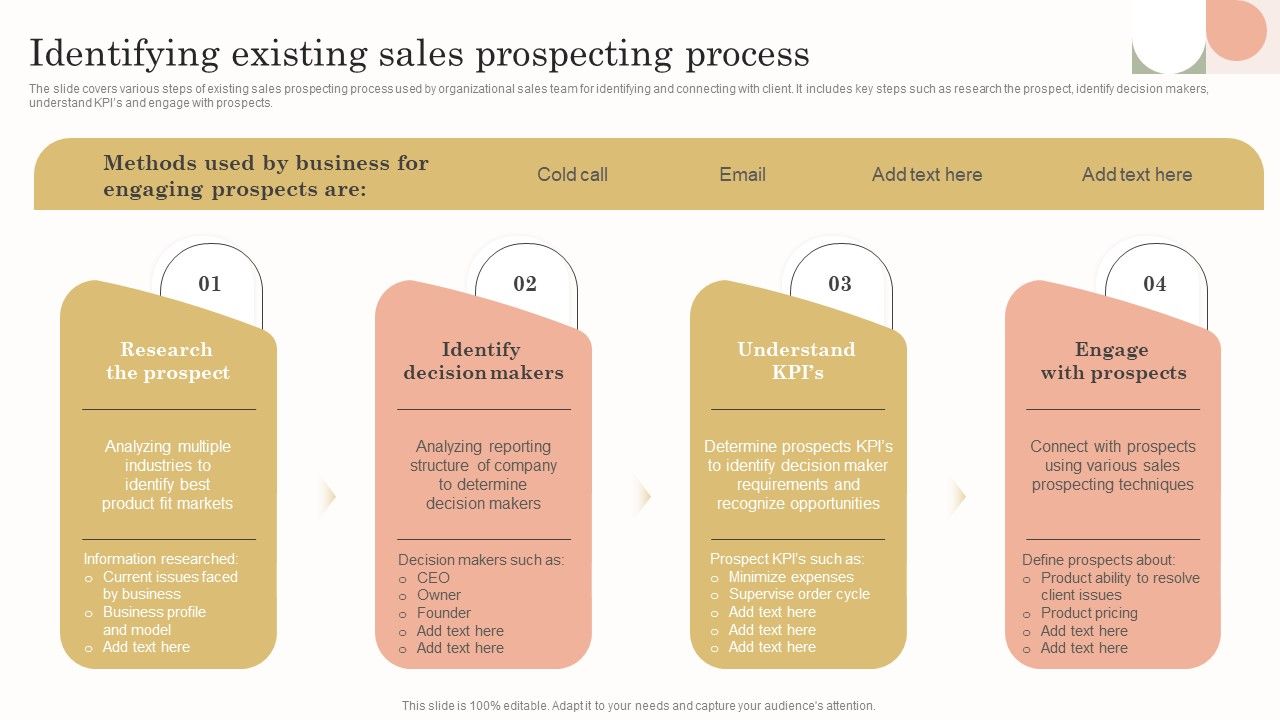 Identifying existing sales prospecting process

The slide covers various steps of existing sales prospecting process used by organizational sales team for identifying and connecting with client. It includes key steps such as research the prospect, identify decision makers, understand KPI's and engage with prospects.

Methods used by business for engaging prospects are:

Cold call

Email

Add text here

Add text here

01

Research the prospect

Analyzing multiple industries to identify best product fit markets

Information researched:
o Current issues faced by business
o Business profile and model
o Add text here

02

Identify decision makers

Analyzing reporting structure of company to determine decision makers

Decision makers such as:
o CEO
o Owner
o Founder
o Add text here
o Add text here

03

Understand KPI's

Determine prospects KPI's to identify decision maker requirements and recognize opportunities

Prospect KPI's such as:
o Minimize expenses
o Supervise order cycle
o Add text here
o Add text here
o Add text here

04

Engage with prospects

Connect with prospects using various sales prospecting techniques

Define prospects about:
o Product ability to resolve client issues
o Product pricing
o Add text here
o Add text here

This slide is 100% editable. Adapt it to your needs and capture your audience's attention.